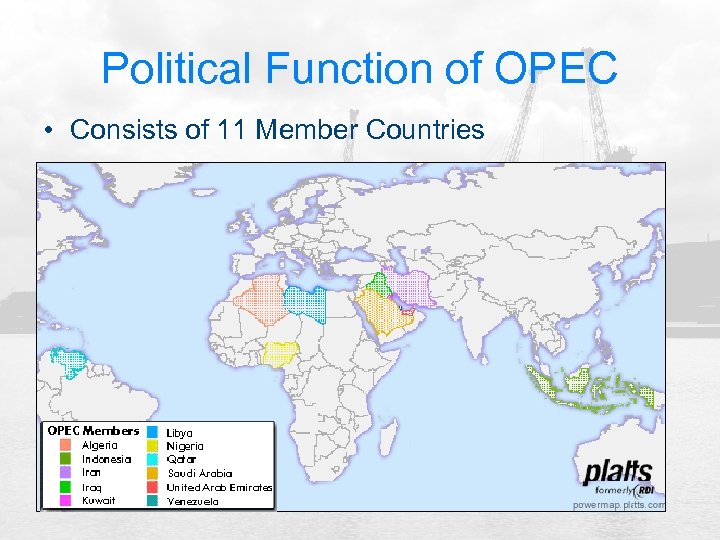 Political Function of OPEC

• Consists of 11 Member Countries

OPEC Members
Algeria
Indonesia
Iran
Iraq
Kuwait
Libya
Nigeria
Qatar
Saudi Arabia
United Arab Emirates
Venezuela

platts
formerly RDI
powermap.platts.com